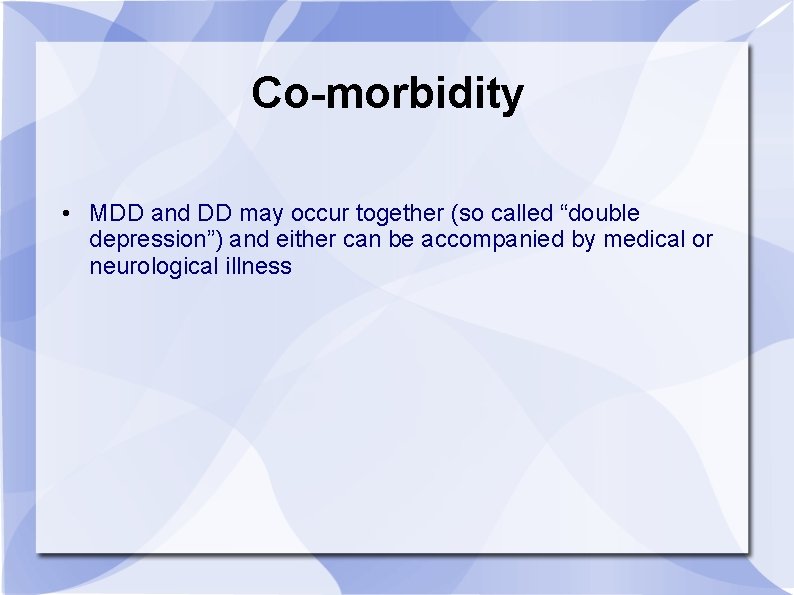 Co-morbidity

• MDD and DD may occur together (so called “double depression”) and either can be accompanied by medical or neurological illness